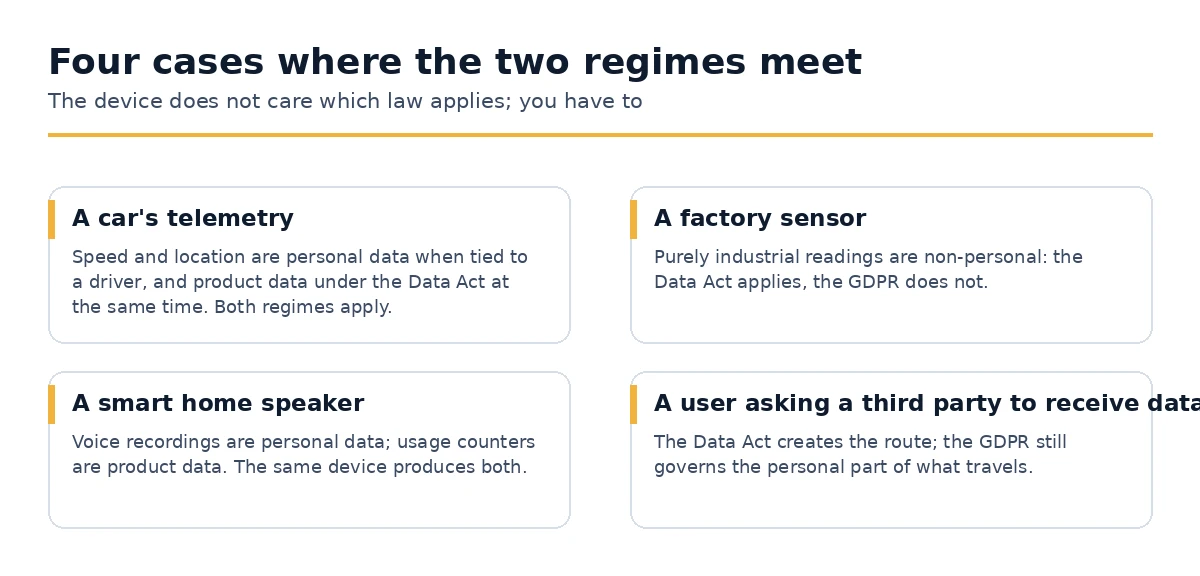 Four cases where the two regimes meet

The device does not care which law applies; you have to

A car's telemetry

Speed and location are personal data when tied to a driver, and product data under the Data Act at the same time. Both regimes apply.

A factory sensor

Purely industrial readings are non-personal: the Data Act applies, the GDPR does not.

A smart home speaker

Voice recordings are personal data; usage counters are product data. The same device produces both.

A user asking a third party to receive data

The Data Act creates the route; the GDPR still governs the personal part of what travels.